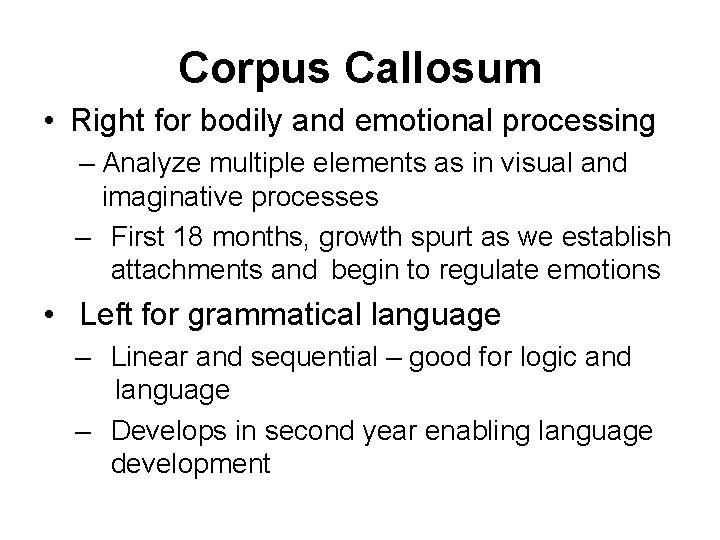 Corpus Callosum

• Right for bodily and emotional processing

– Analyze multiple elements as in visual and imaginative processes

– First 18 months, growth spurt as we establish attachments and begin to regulate emotions

• Left for grammatical language

– Linear and sequential – good for logic and language

– Develops in second year enabling language development